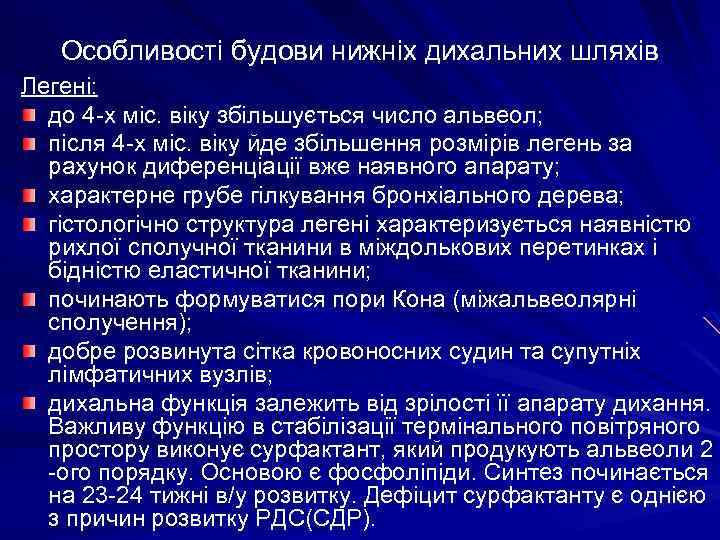 Особливості будови нижніх дихальних шляхів

Легені:

до 4-х міс. віку збільшується число альвеол;

після 4-х міс. віку йде збільшення розмірів легень за рахунок диференціації вже наявного апарату;

характерне грубе гілкування бронхіального дерева;

гістологічно структура легені характеризується наявністю рихлої сполучної тканини в міждолькових перетинках і бідністю еластичної тканини;

починають формуватися пори Кона (міжальвеолярні сполучення);

добре розвинута сітка кровоносних судин та супутніх лімфатичних вузлів;

дихальна функція залежить від зрілості її апарату дихання. Важливу функцію в стабілізації термінального повітряного простору виконує сурфактант, який продукують альвеоли 2 -ого порядку. Основою є фосфоліпіди. Синтез починається на 23-24 тижні в/у розвитку. Дефіцит сурфактанту є однією з причин розвитку РДС(СДР).